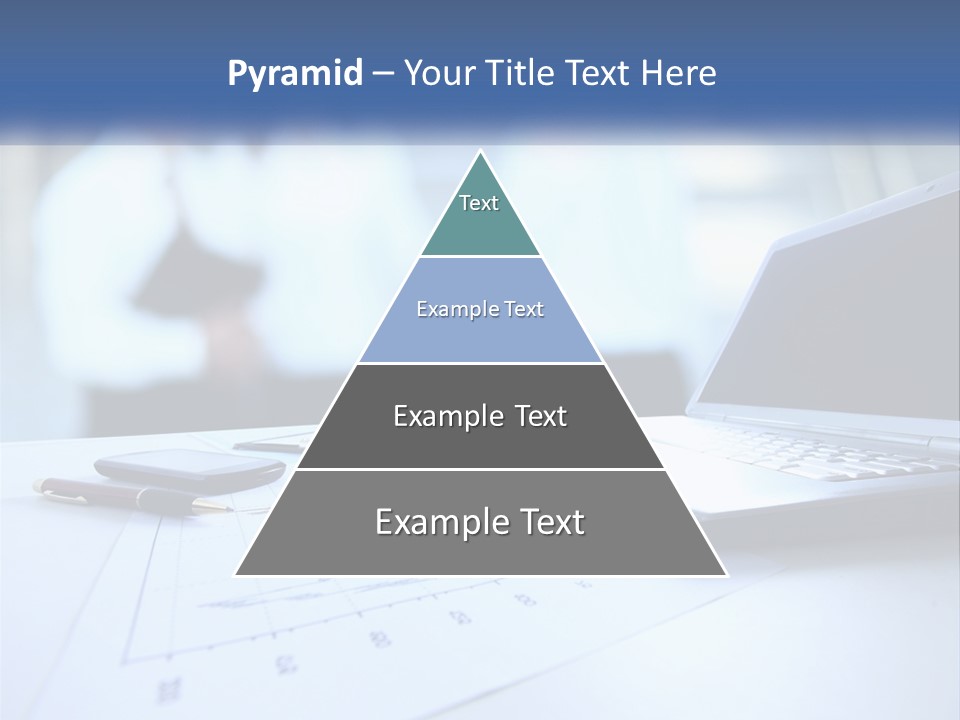 Pyramid – Your Title Text Here

Text

Example Text

Example Text

Example Text